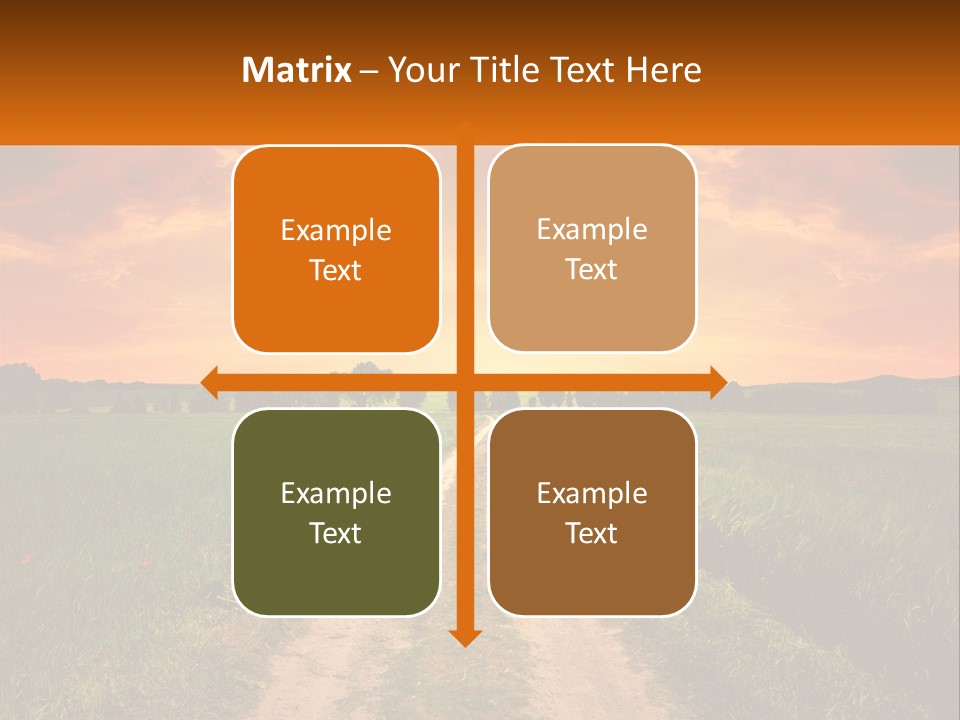 Matrix – Your Title Text Here

Example Text

Example Text

Example Text

Example Text